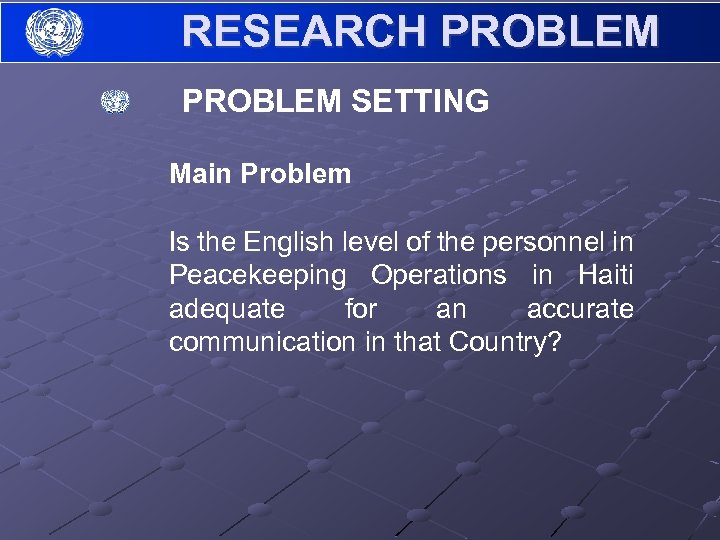 RESEARCH PROBLEM

PROBLEM SETTING

Main Problem

Is the English level of the personnel in Peacekeeping Operations in Haiti adequate for an accurate communication in that Country?